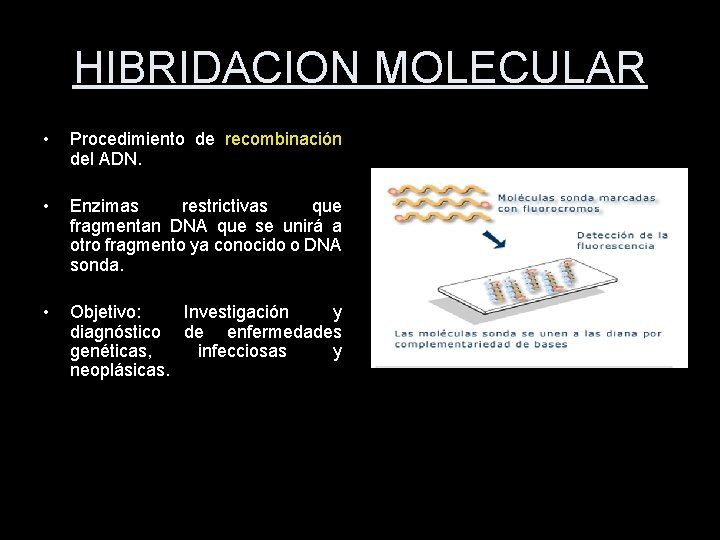 HIBRIDACION MOLECULAR

• Procedimiento de recombinación del ADN.

• Enzimas restrictivas que fragmentan DNA que se unirá a otro fragmento ya conocido o DNA sonda.

• Objetivo: Investigación y diagnóstico de enfermedades genéticas, infecciosas y neoplásicas.

Moléculas sonda marcadas con fluorocromos

Detección de la fluorescencia

Las moléculas sonda se unen a las diana por complementariedad de bases